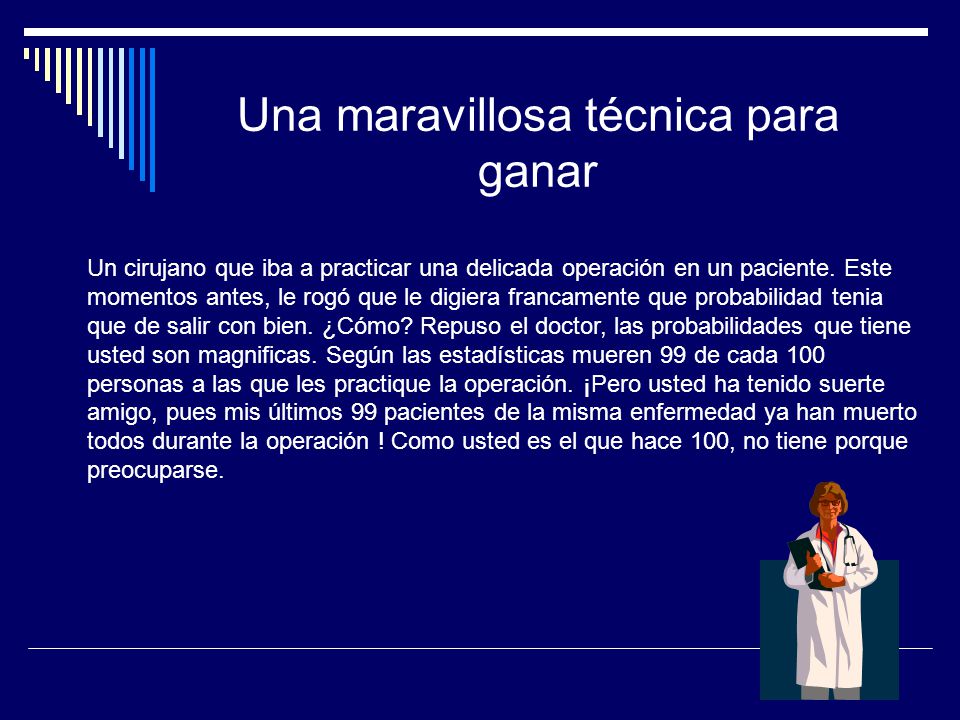 Una maravillosa técnica para ganar

Un cirujano que iba a practicar una delicada operación en un paciente. Este momentos antes, le rogó que le digiera francamente que probabilidad tenia que de salir con bien. ¿Cómo? Repuso el doctor, las probabilidades que tiene usted son magnificas. Según las estadísticas mueren 99 de cada 100 personas a las que les practique la operación. ¡Pero usted ha tenido suerte amigo, pues mis últimos 99 pacientes de la misma enfermedad ya han muerto todos durante la operación ! Como usted es el que hace 100, no tiene porque preocuparse.